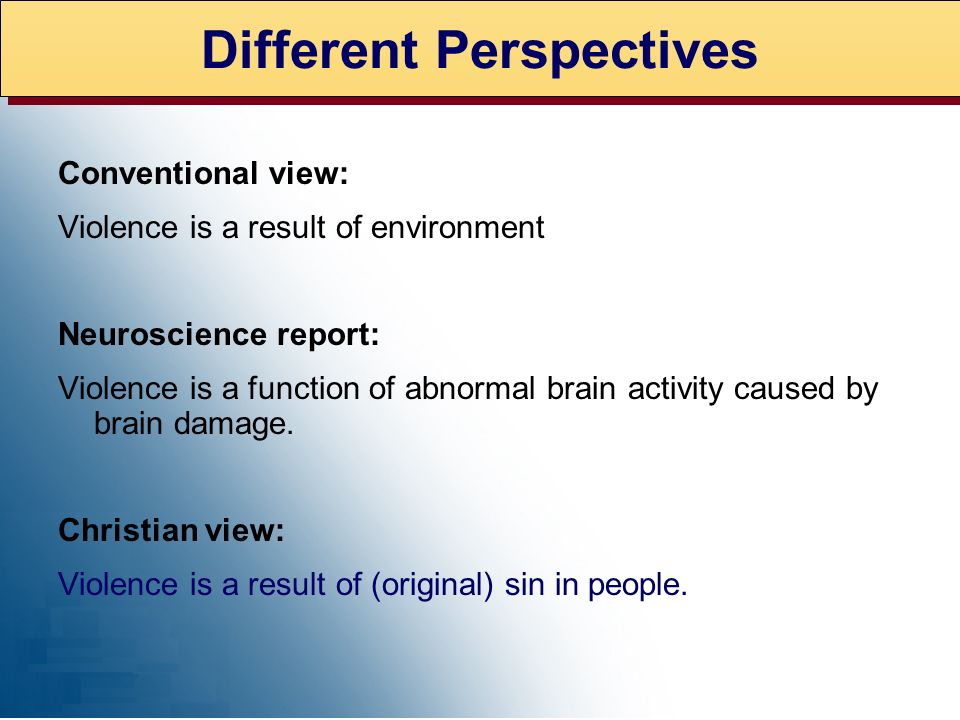 Different Perspectives

Conventional view:

Violence is a result of environment

Neuroscience report:

Violence is a function of abnormal brain activity caused by brain damage.

Christian view:

Violence is a result of (original) sin in people.